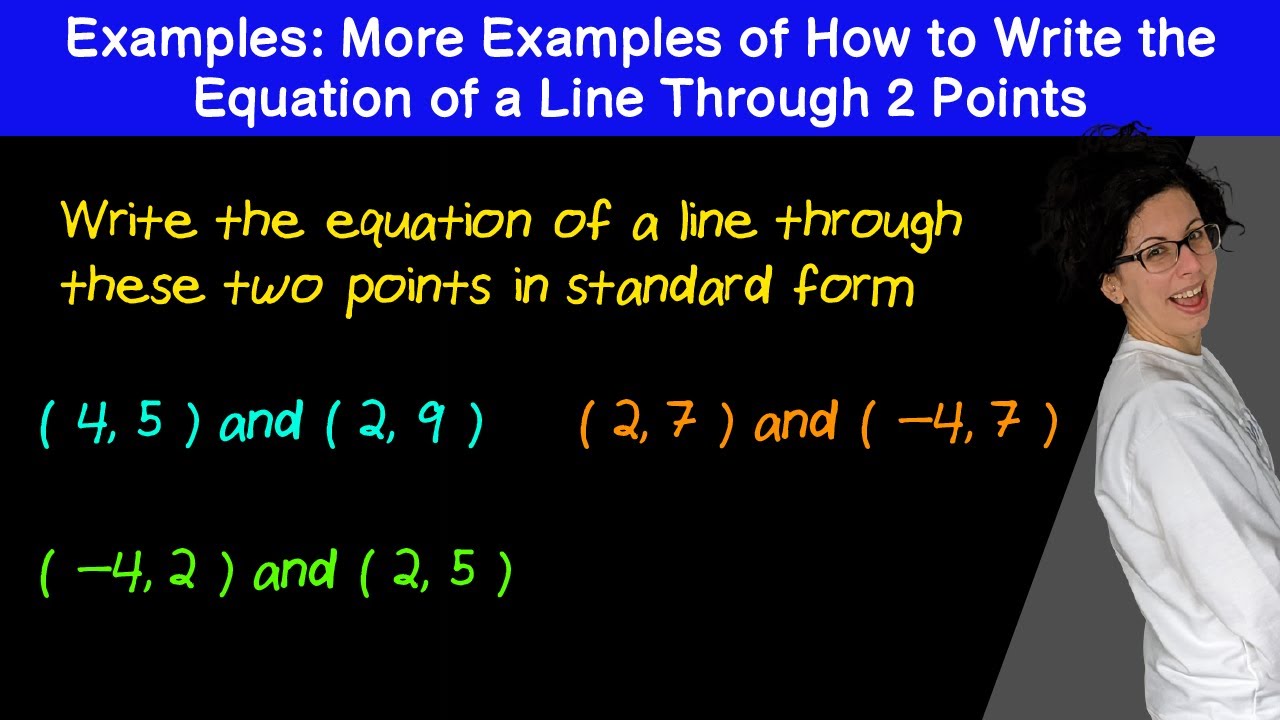 Examples: More Examples of How to Write the Equation of a Line Through 2 Points

Write the equation of a line through these two points in standard form

$(4, 5)$ and $(2, 9)$

$(2, 7)$ and $(-4, 7)$

$(-4, 2)$ and $(2, 5)$